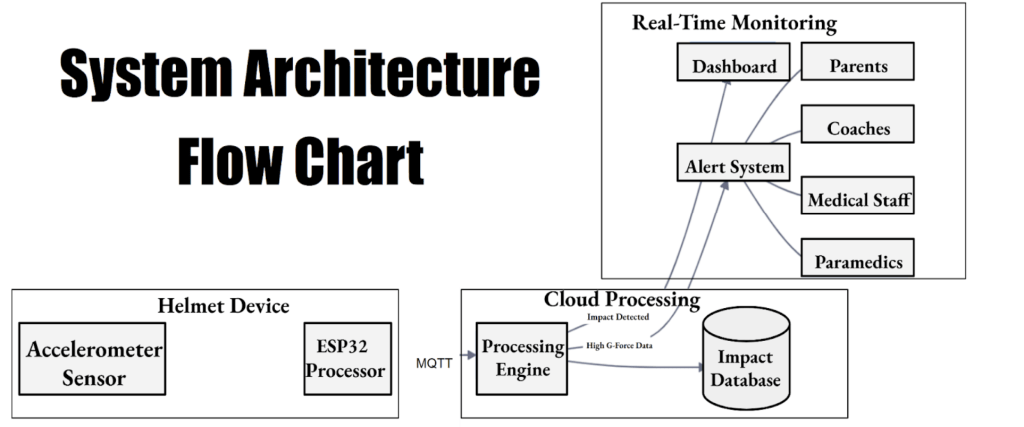 System Architecture Flow Chart

Real-Time Monitoring

Dashboard

Parents

Coaches

Alert System

Medical Staff

Paramedics

Helmet Device

Accelerometer Sensor

ESP32 Processor

MQTT

Cloud Processing

Processing Engine

Impact Detected

High G-Force Data

Impact Database